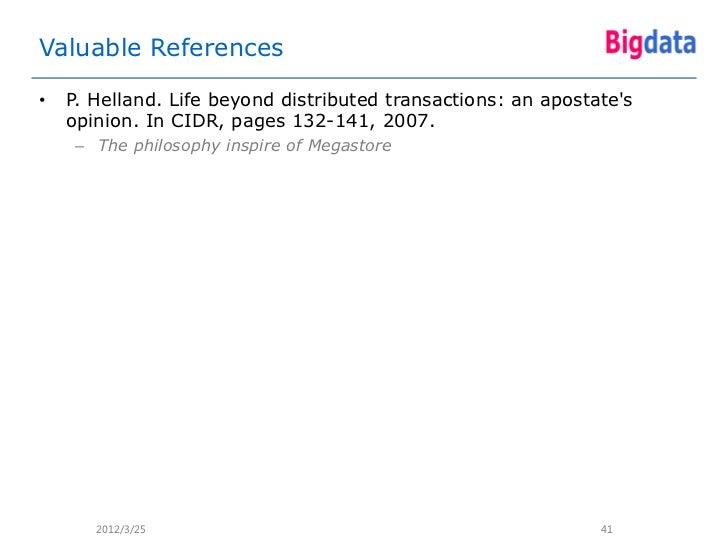 Valuable References

Bigdata

• P. Helland. Life beyond distributed transactions: an apostate's opinion. In CIDR, pages 132-141, 2007.
– The philosophy inspire of Megastore

2012/3/25

41